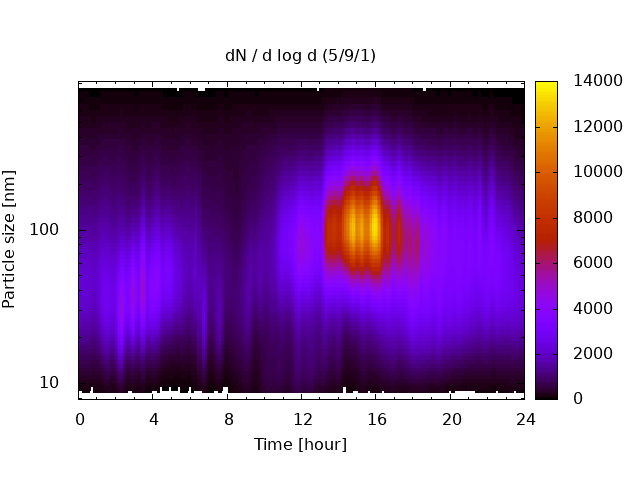 dN / d log d (5/9/1)

Particle size [nm]

100

10

0 4 8 12 16 20 24

Time [hour]

14000
12000
10000
8000
6000
4000
2000
0